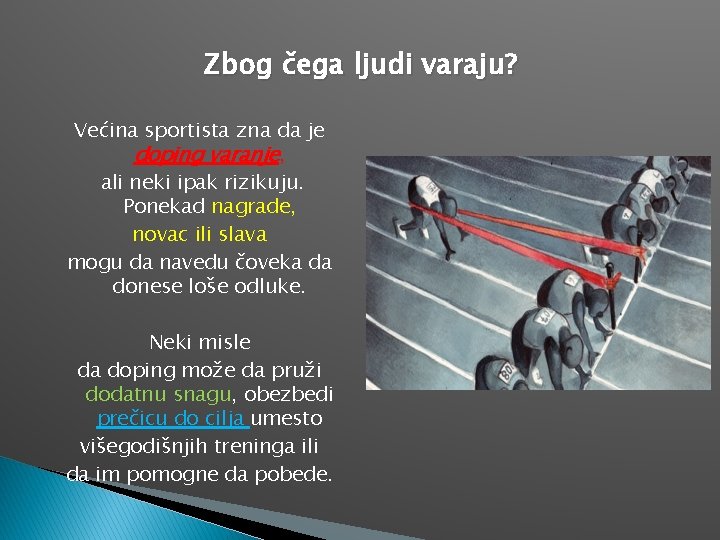 Zbog čega ljudi varaju?

Većina sportista zna da je doping varanje, ali neki ipak rizikuju. Ponekad nagrade, novac ili slava mogu da navedu čoveka da donese loše odluke.

Neki misle da doping može da pruži dodatnu snagu, obezbedi prečicu do cilja umesto višegodišnjih treninga ili da im pomogne da pobede.